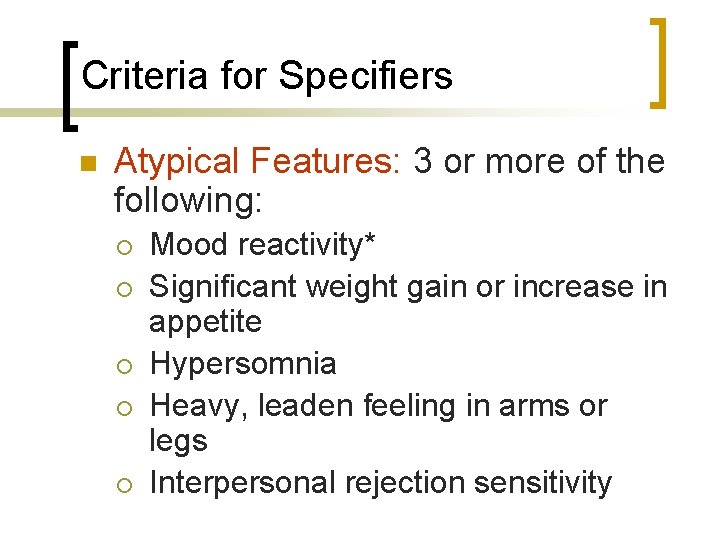 Criteria for Specifiers

Atypical Features: 3 or more of the following:

Mood reactivity*

Significant weight gain or increase in appetite

Hypersomnia

Heavy, leaden feeling in arms or legs

Interpersonal rejection sensitivity